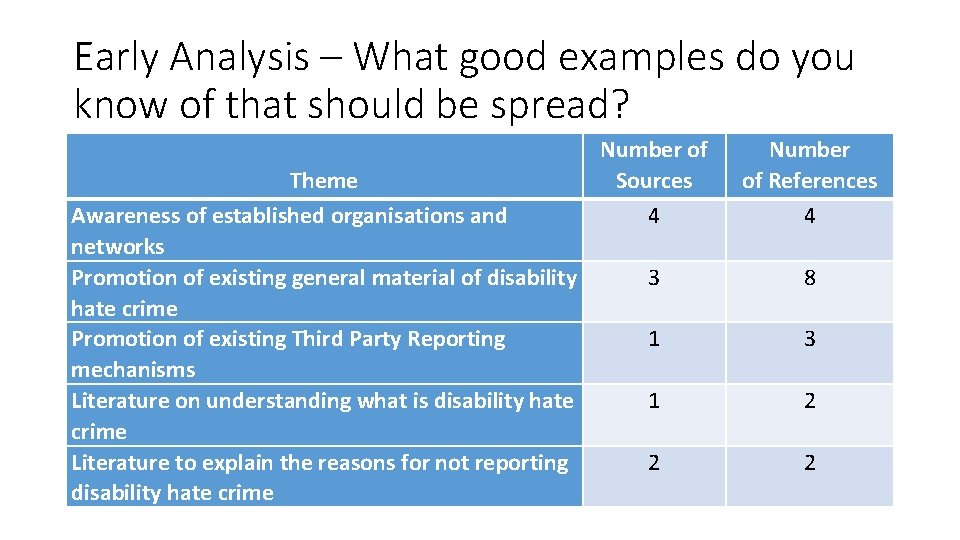 Early Analysis – What good examples do you know of that should be spread?

| Theme | Number of Sources | Number of References |
|---|---|---|
| Awareness of established organisations and networks | 4 | 4 |
| Promotion of existing general material of disability hate crime | 3 | 8 |
| Promotion of existing Third Party Reporting mechanisms | 1 | 3 |
| Literature on understanding what is disability hate crime | 1 | 2 |
| Literature to explain the reasons for not reporting disability hate crime | 2 | 2 |